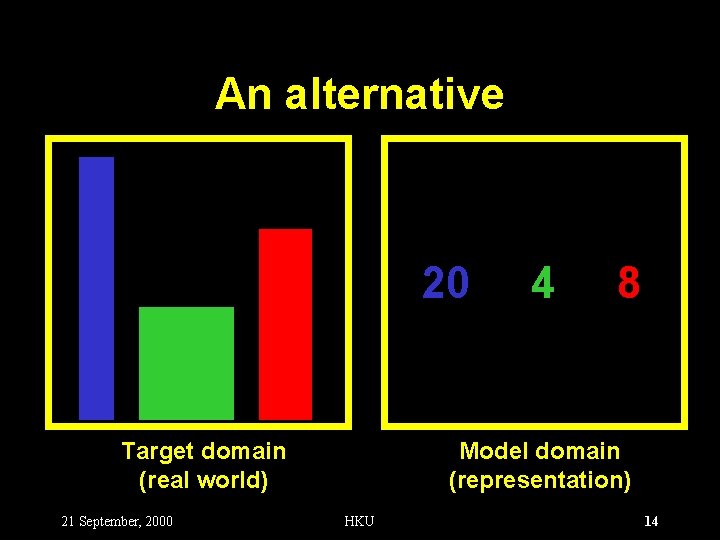 An alternative

20 4 8

Target domain
(real world)

Model domain
(representation)

21 September, 2000

HKU

14